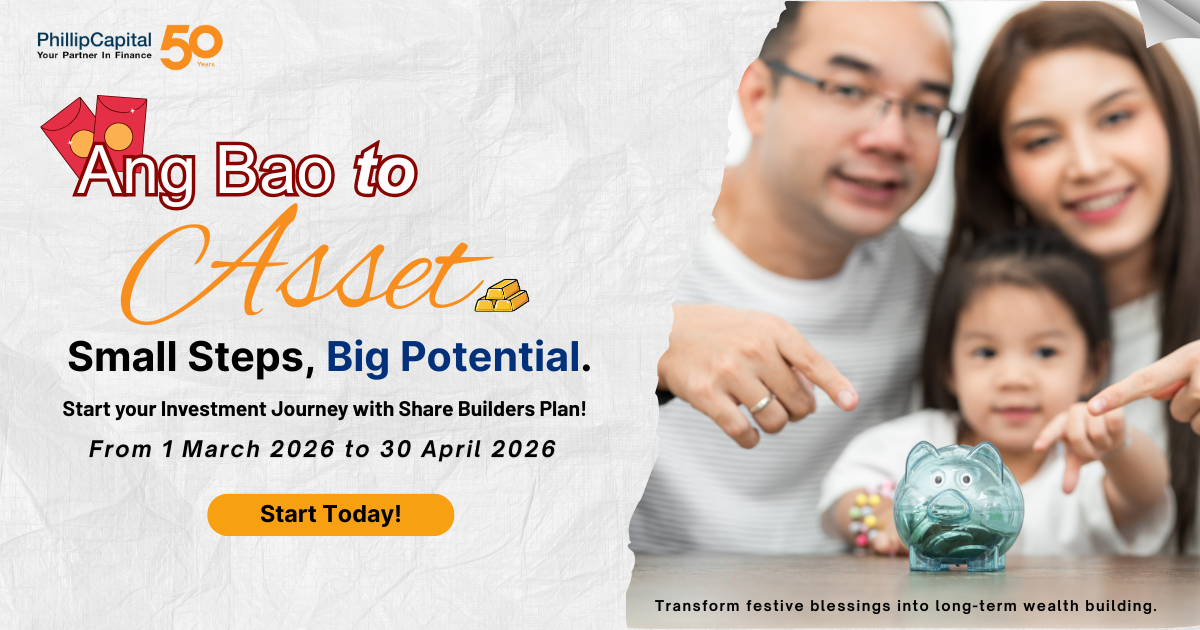 PhillipCapital
Your Partner In Finance
50 Years

Ang Bao to Asset

Small Steps, Big Potential.

Start your Investment Journey with Share Builders Plan!

From 1 March 2026 to 30 April 2026

Start Today!

Transform festive blessings into long-term wealth building.